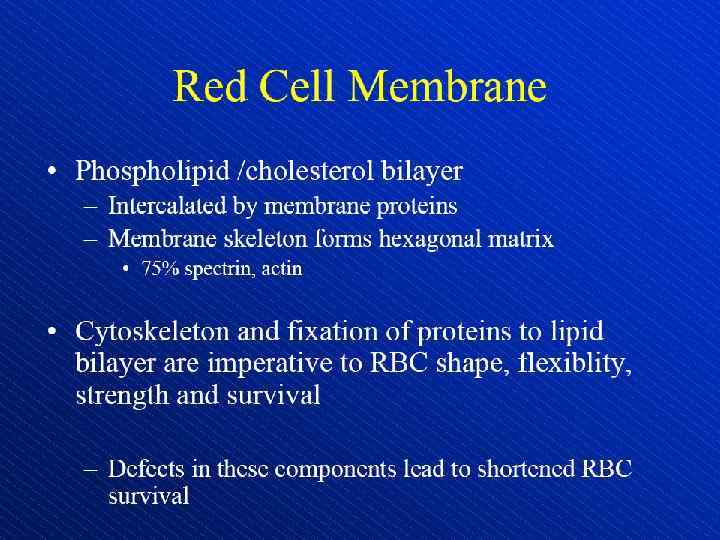 Red Cell Membrane

• Phospholipid /cholesterol bilayer
– Intercalated by membrane proteins
– Membrane skeleton forms hexagonal matrix
• 75% spectrin, actin

• Cytoskeleton and fixation of proteins to lipid bilayer are imperative to RBC shape, flexiblity, strength and survival

– Defects in these components lead to shortened RBC survival